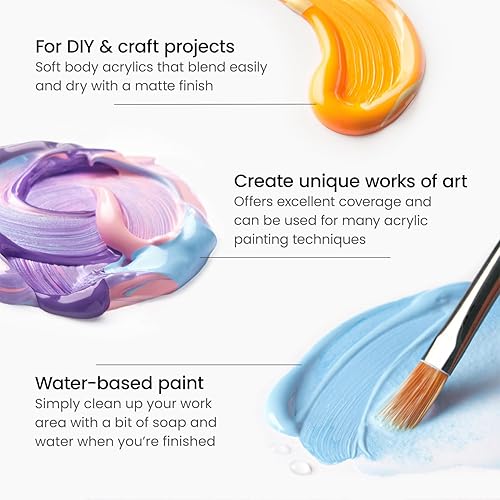 For DIY & craft projects
Soft body acrylics that blend easily and dry with a matte finish

Create unique works of art
Offers excellent coverage and can be used for many acrylic painting techniques

Water-based paint
Simply clean up your work area with a bit of soap and water when you're finished